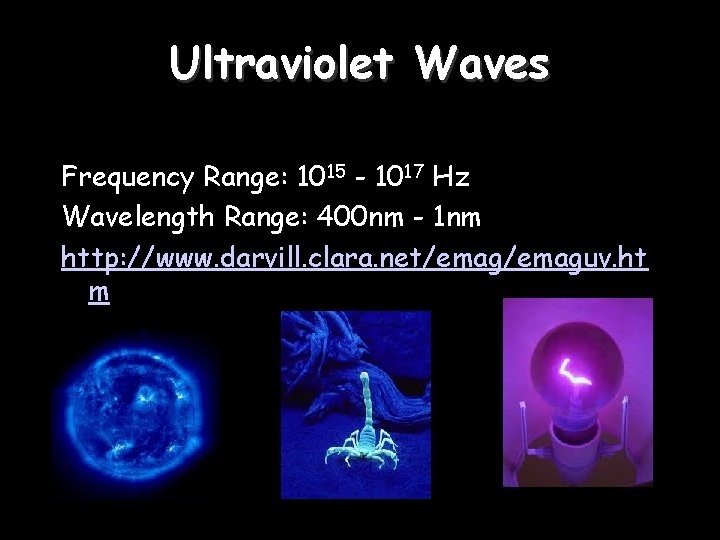 Ultraviolet Waves

Frequency Range: $10^{15}$ - $10^{17}$ Hz

Wavelength Range: 400nm - 1nm

http://www.darvill.clara.net/emag/emaguv.htm